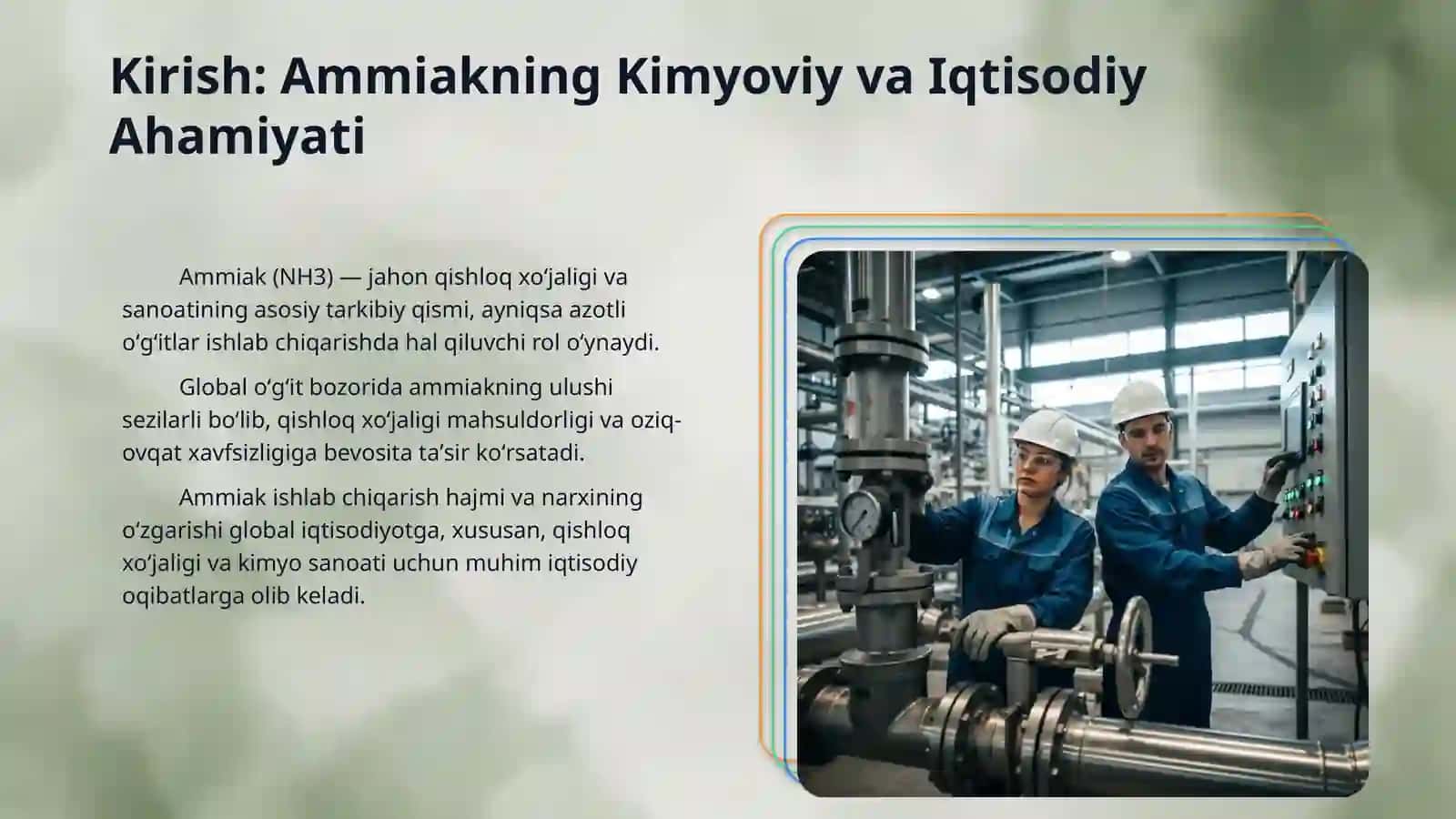 Kirish: Ammiakning Kimyoviy va Iqtisodiy Ahamiyati

Ammiak (NH3) — jahon qishloq xoʻjaligi va sanoatining asosiy tarkibiy qismi, ayniqsa azotli oʻgʻitlar ishlab chiqarishda hal qiluvchi rol oʻynaydi.

Global oʻgʻit bozorida ammiakning ulushi sezilarli boʻlib, qishloq xoʻjaligi mahsuldorligi va oziq-ovqat xavfsizligiga bevosita taʼsir koʻrsatadi.

Ammiak ishlab chiqarish hajmi va narxining oʻzgarishi global iqtisodiyotga, xususan, qishloq xoʻjaligi va kimyo sanoati uchun muhim iqtisodiy oqibatlarga olib keladi.